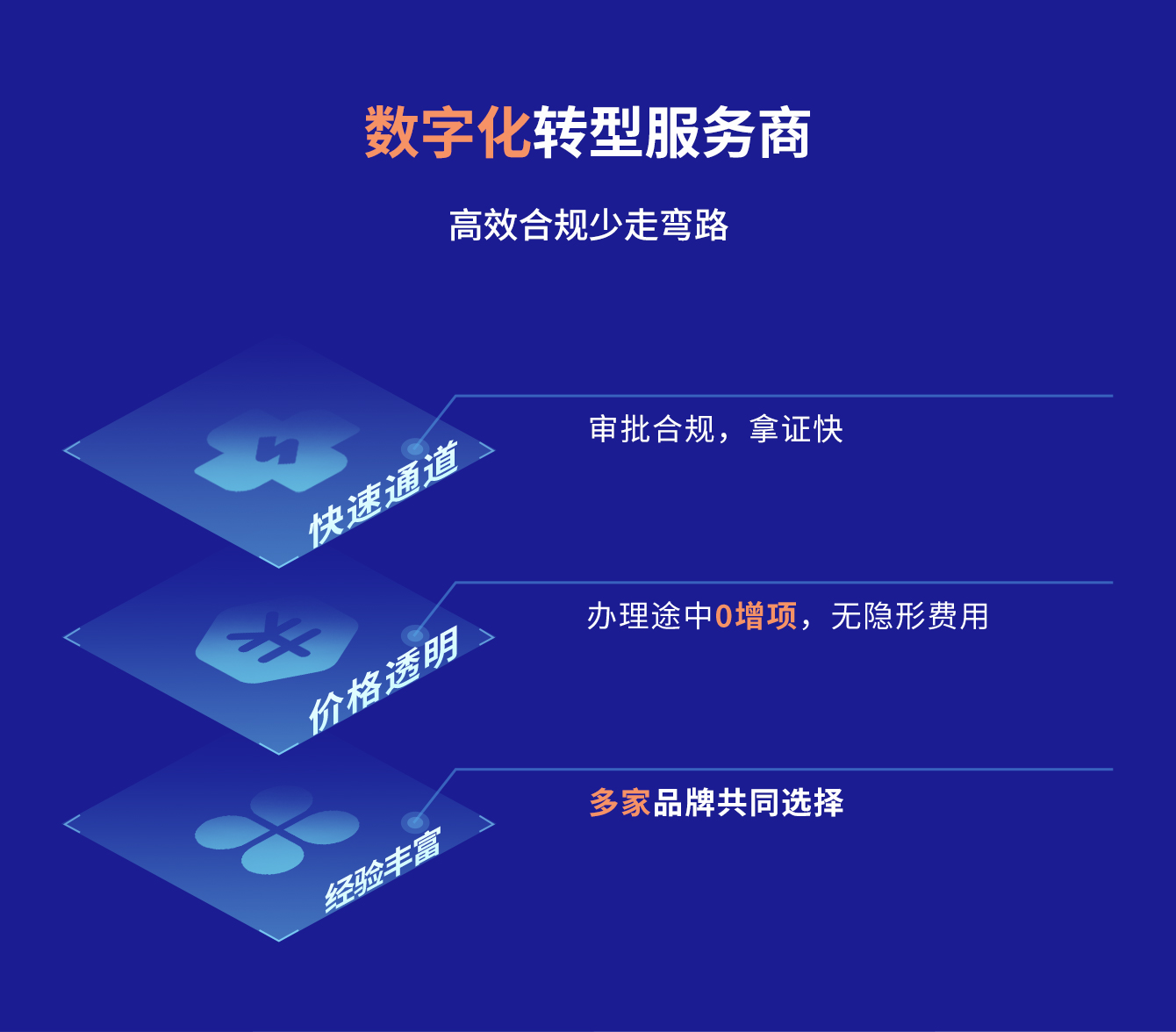 数字化转型服务商

高效合规少走弯路

快速通道

审批合规，拿证快

价格透明

办理途中0增项，无隐形费用

经验丰富

多家品牌共同选择